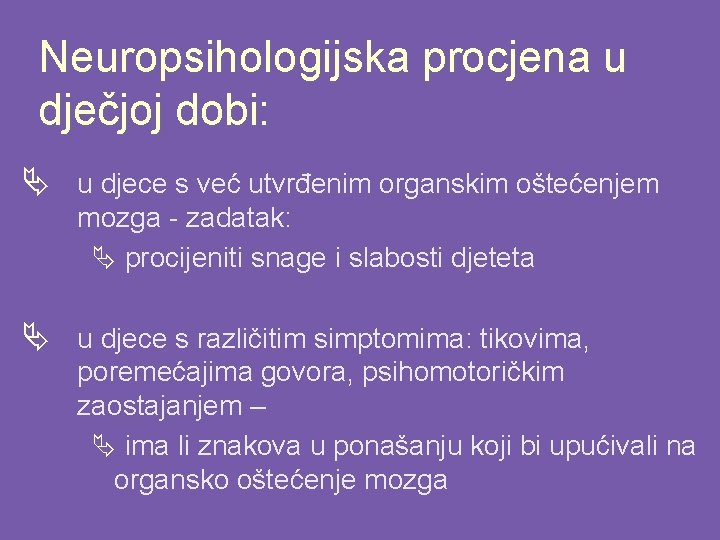 Neuropsihologijska procjena u dječjoj dobi:

u djece s već utvrđenim organskim oštećenjem mozga - zadatak:

procijeniti snage i slabosti djeteta

u djece s različitim simptomima: tikovima, poremećajima govora, psihomotoričkim zaostajanjem –

ima li znakova u ponašanju koji bi upućivali na organsko oštećenje mozga